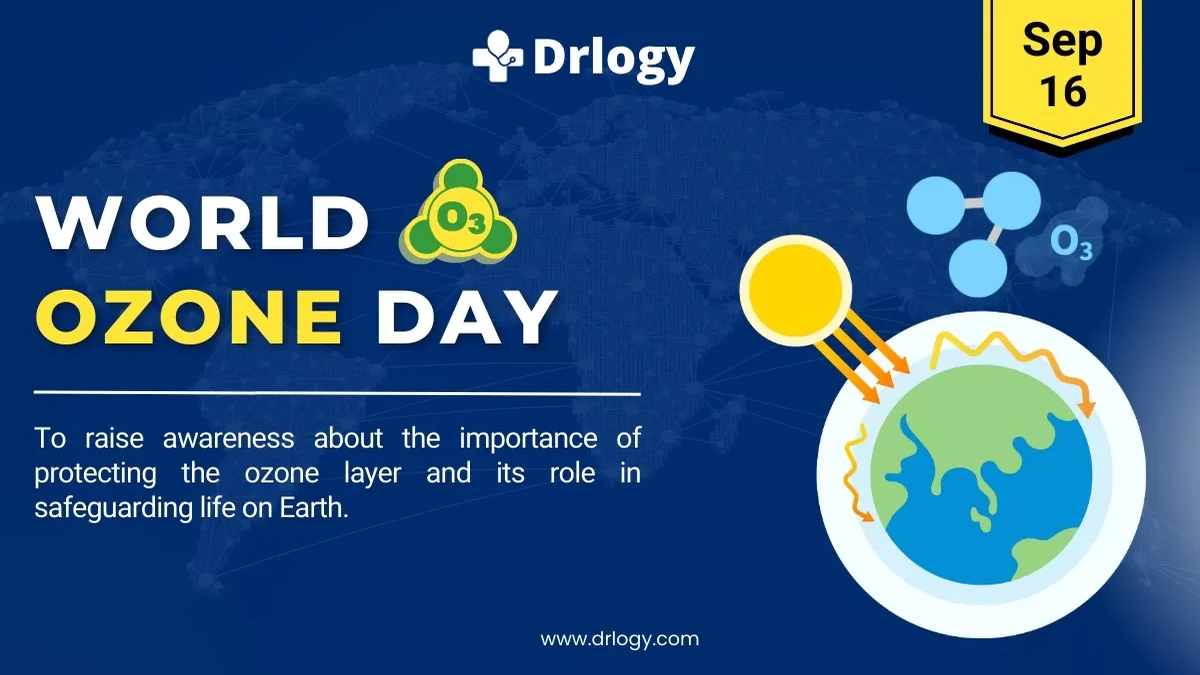 Drlogy

Sep 16

WORLD $O_3$ OZONE DAY

$O_3$

To raise awareness about the importance of protecting the ozone layer and its role in safeguarding life on Earth.

www.drlogy.com